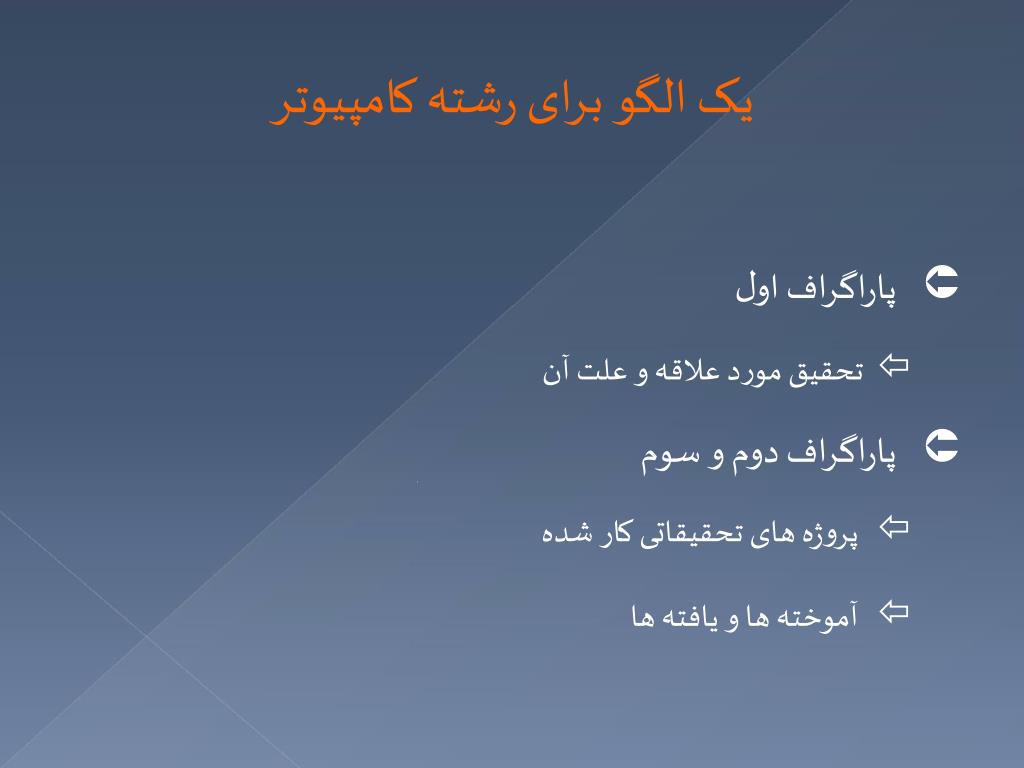 یک الگو برای رشته کامپیوتر

پاراگراف اول

تحقیق مورد علاقه و علت آن

پاراگراف دوم و سوم

پروژه های تحقیقاتی کار شده

آموخته ها و یافته ها